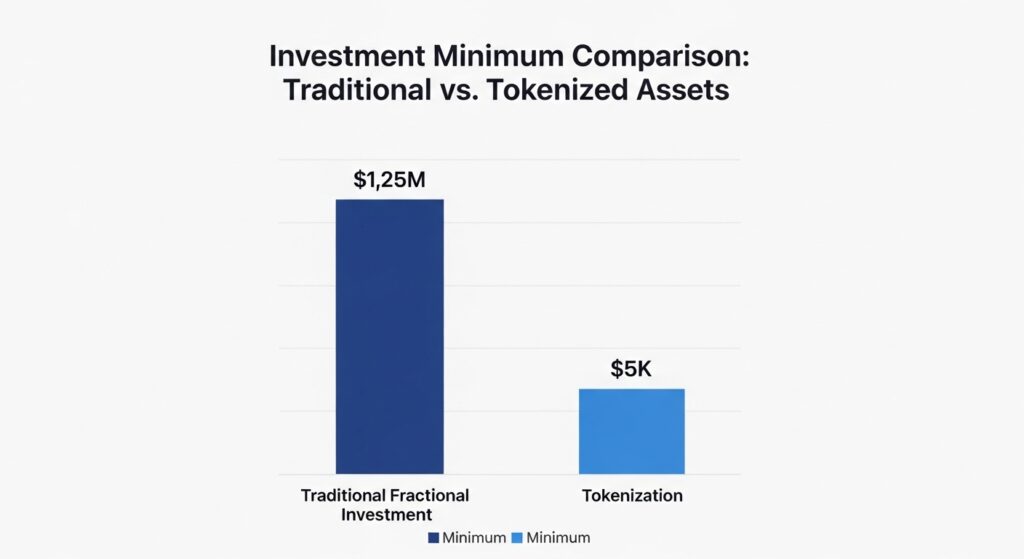 Investment Minimum Comparison: Traditional vs. Tokenized Assets

$1,25M

$5K

Traditional Fractional Investment

Tokenization

Minimum Minimum